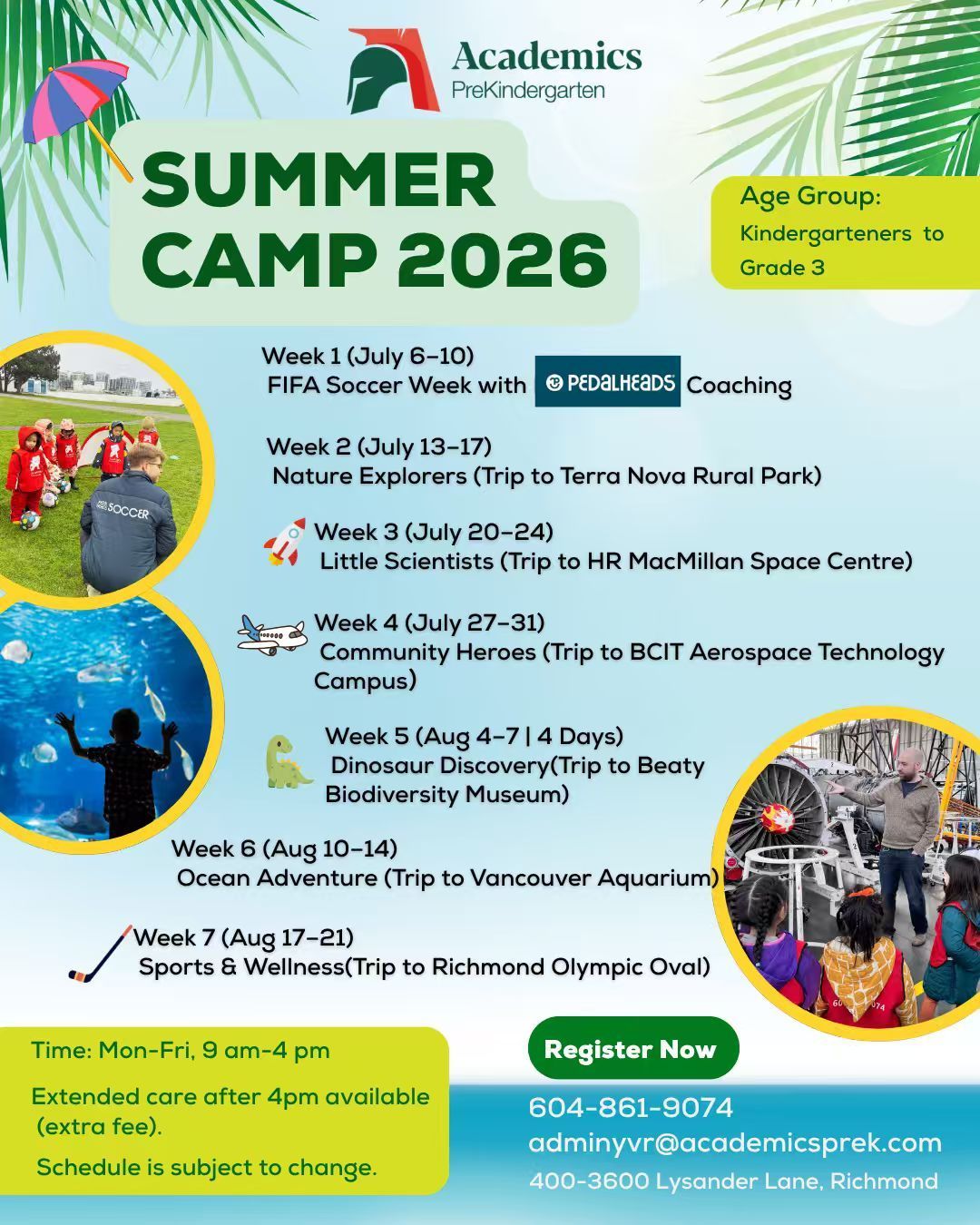 Academics
PreKindergarten

SUMMER CAMP 2026

Age Group:
Kindergarteners to Grade 3

Week 1 (July 6–10)
FIFA Soccer Week with PEDALHEADS Coaching

Week 2 (July 13–17)
Nature Explorers (Trip to Terra Nova Rural Park)

Week 3 (July 20–24)
Little Scientists (Trip to HR MacMillan Space Centre)

Week 4 (July 27–31)
Community Heroes (Trip to BCIT Aerospace Technology Campus)

Week 5 (Aug 4–7 | 4 Days)
Dinosaur Discovery(Trip to Beaty Biodiversity Museum)

Week 6 (Aug 10–14)
Ocean Adventure (Trip to Vancouver Aquarium)

Week 7 (Aug 17–21)
Sports & Wellness(Trip to Richmond Olympic Oval)

SOCCER

Time: Mon-Fri, 9 am-4 pm

Extended care after 4pm available (extra fee).

Schedule is subject to change.

Register Now

604-861-9074
adminyvr@academicsprek.com
400-3600 Lysander Lane, Richmond